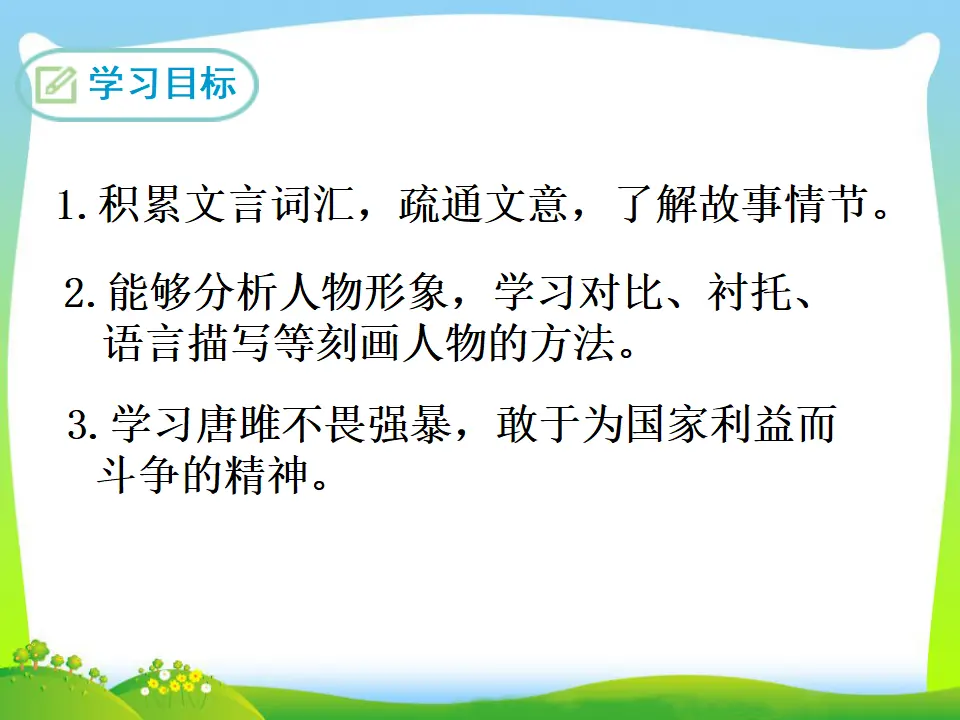 学习目标

1. 积累文言词汇，疏通文意，了解故事情节。

2. 能够分析人物形象，学习对比、衬托、语言描写等刻画人物的方法。

3. 学习唐雎不畏强暴，敢于为国家利益而斗争的精神。